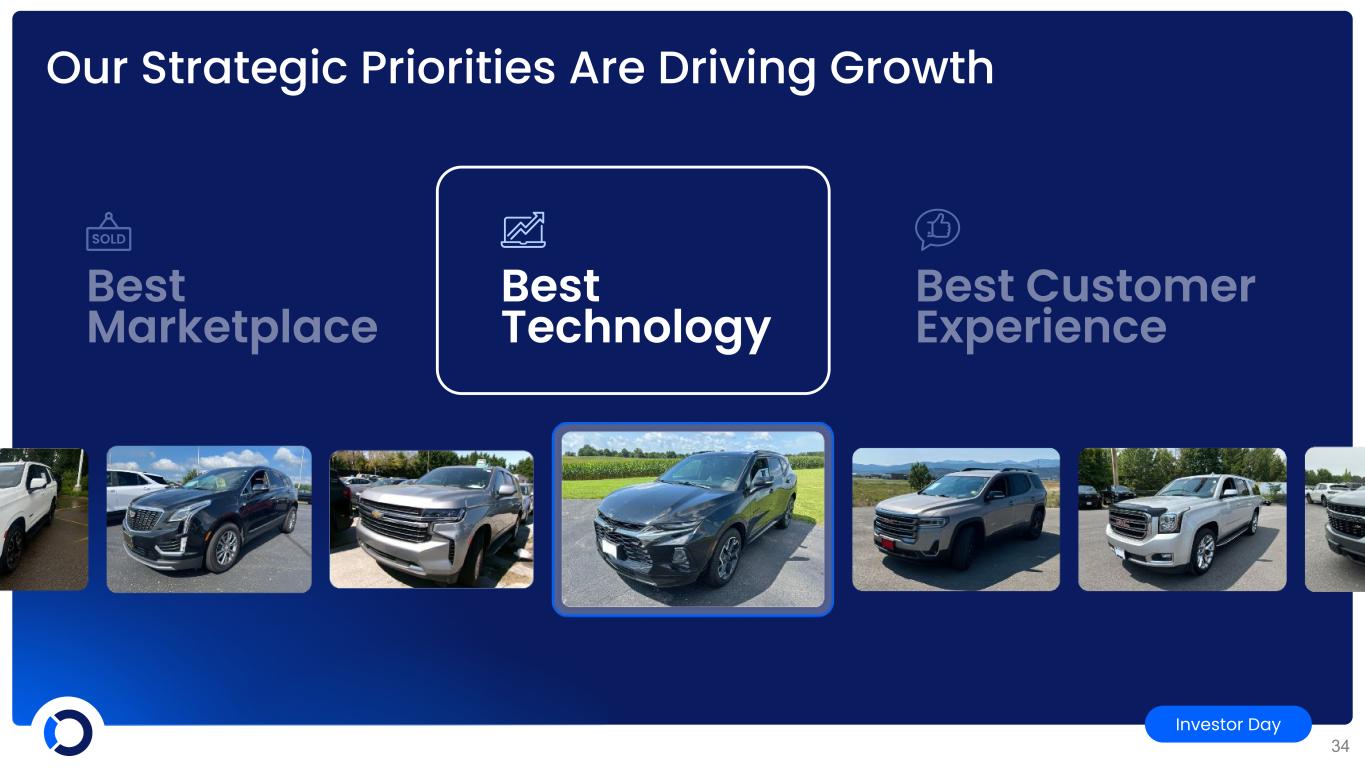 Our Strategic Priorities Are Driving Growth

SOLD

Best Marketplace

Best Technology

Best Customer Experience

Investor Day

34